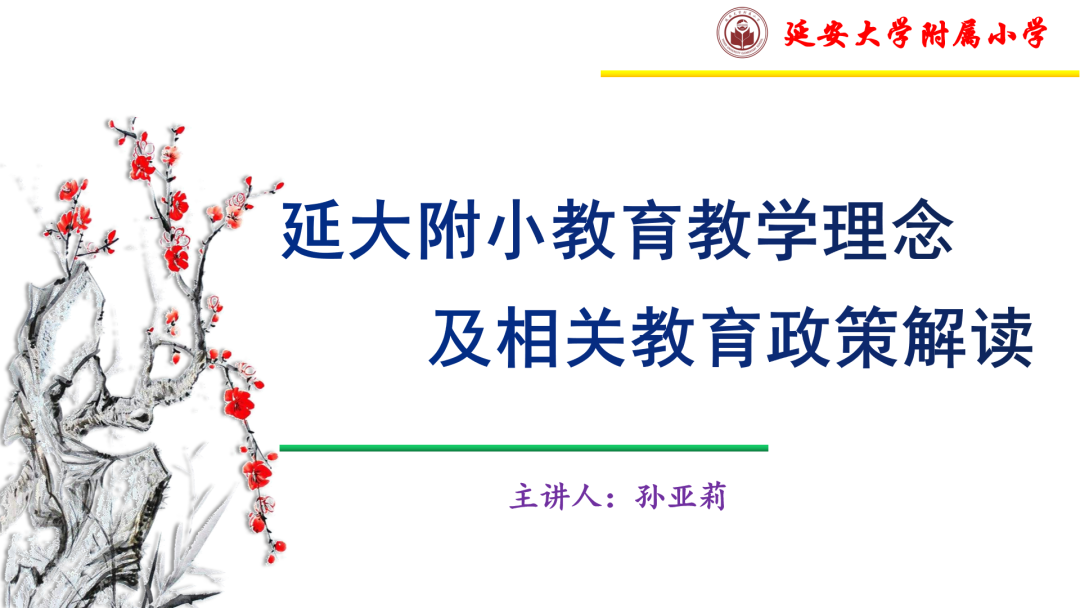 延安大学附属小学

延大附小教育教学理念

及相关教育政策解读

主讲人：孙亚莉